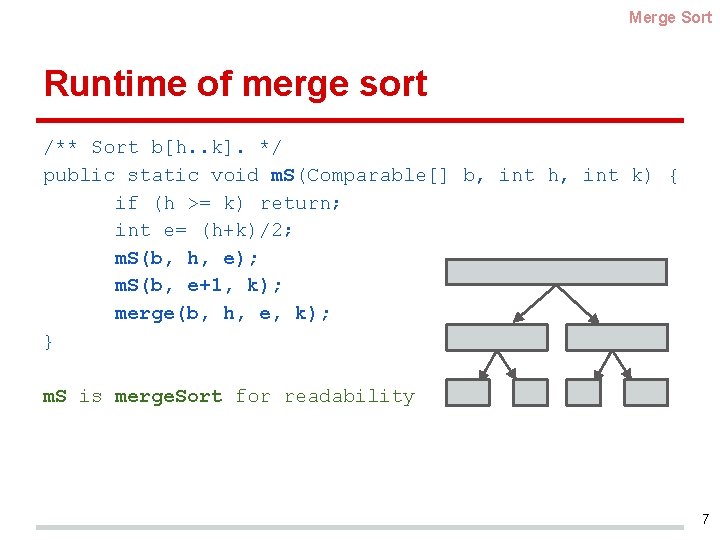 Merge Sort

Runtime of merge sort

/** Sort b[h..k]. */
public static void mS(Comparable[] b, int h, int k) {
    if (h >= k) return;
    int e= (h+k)/2;
    mS(b, h, e);
    mS(b, e+1, k);
    merge(b, h, e, k);
}

mS is mergeSort for readability

7